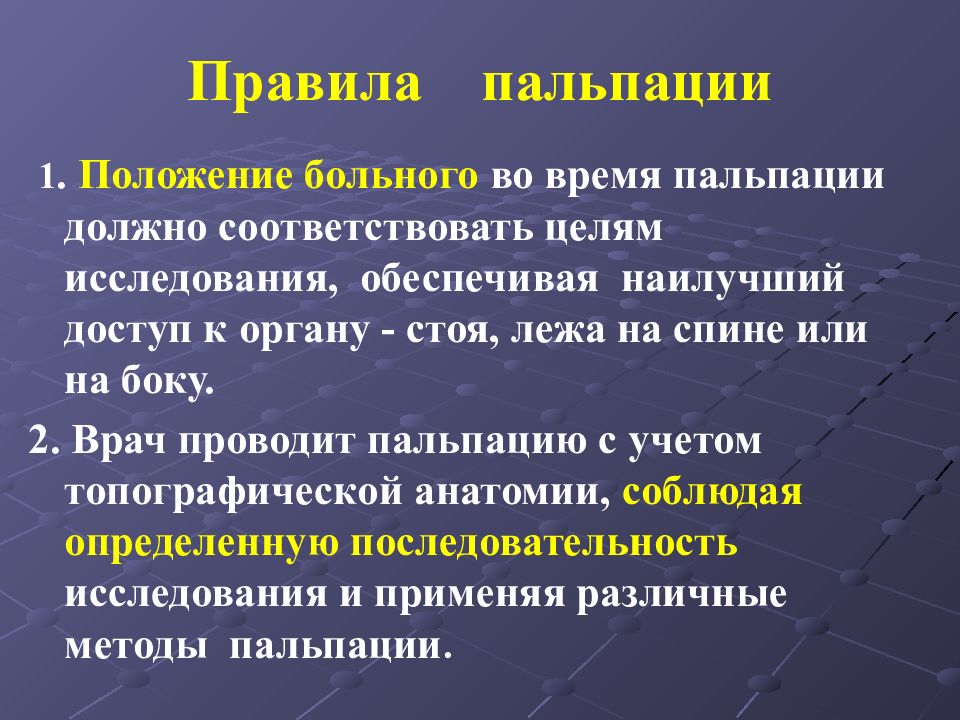 Правила пальпации

1. Положение больного во время пальпации должно соответствовать целям исследования, обеспечивая наилучший доступ к органу - стоя, лежа на спине или на боку.

2. Врач проводит пальпацию с учетом топографической анатомии, соблюдая определенную последовательность исследования и применяя различные методы пальпации.